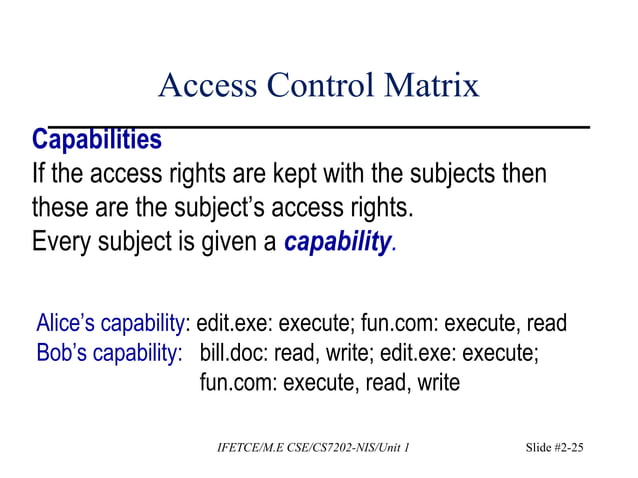 Access Control Matrix

Capabilities
If the access rights are kept with the subjects then these are the subject's access rights.
Every subject is given a capability.

Alice's capability: edit.exe: execute; fun.com: execute, read
Bob's capability: bill.doc: read, write; edit.exe: execute; fun.com: execute, read, write

IFETCE/M.E CSE/CS7202-NIS/Unit 1

Slide #2-25